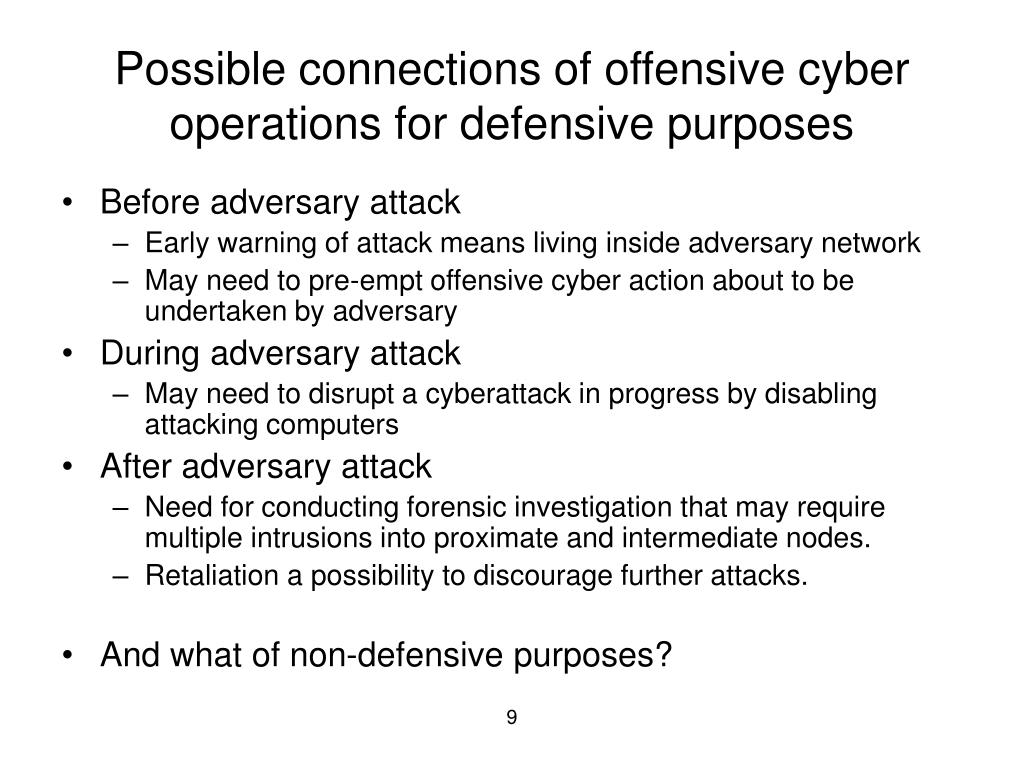 Possible connections of offensive cyber operations for defensive purposes

• Before adversary attack
– Early warning of attack means living inside adversary network
– May need to pre-empt offensive cyber action about to be undertaken by adversary
• During adversary attack
– May need to disrupt a cyberattack in progress by disabling attacking computers
• After adversary attack
– Need for conducting forensic investigation that may require multiple intrusions into proximate and intermediate nodes.
– Retaliation a possibility to discourage further attacks.

• And what of non-defensive purposes?

9